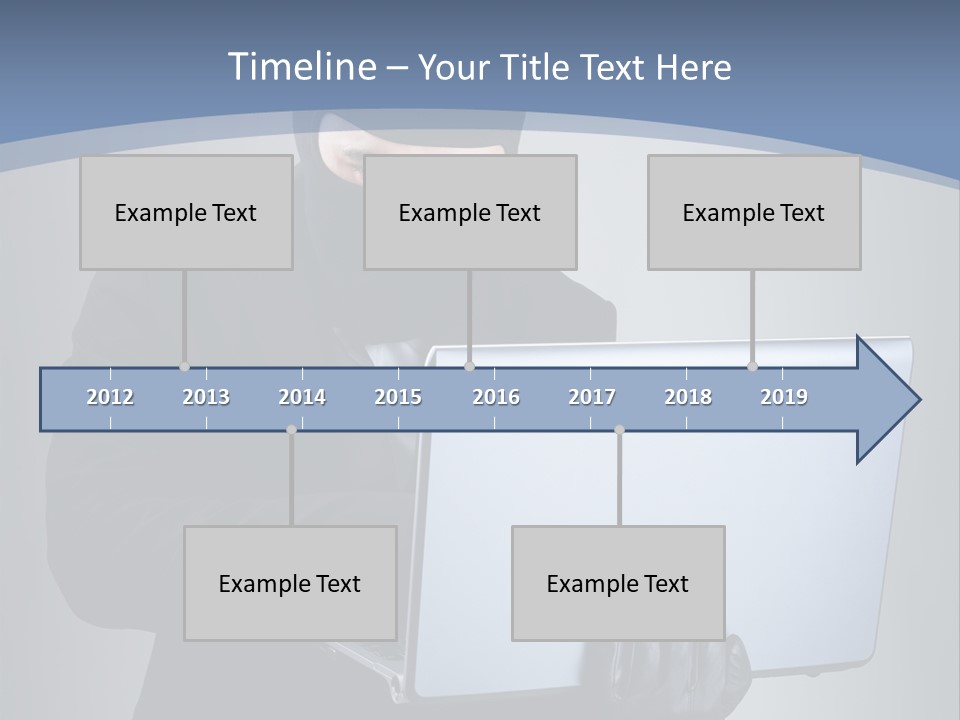 Timeline – Your Title Text Here

Example Text

Example Text

Example Text

2012 2013 2014 2015 2016 2017 2018 2019

Example Text

Example Text